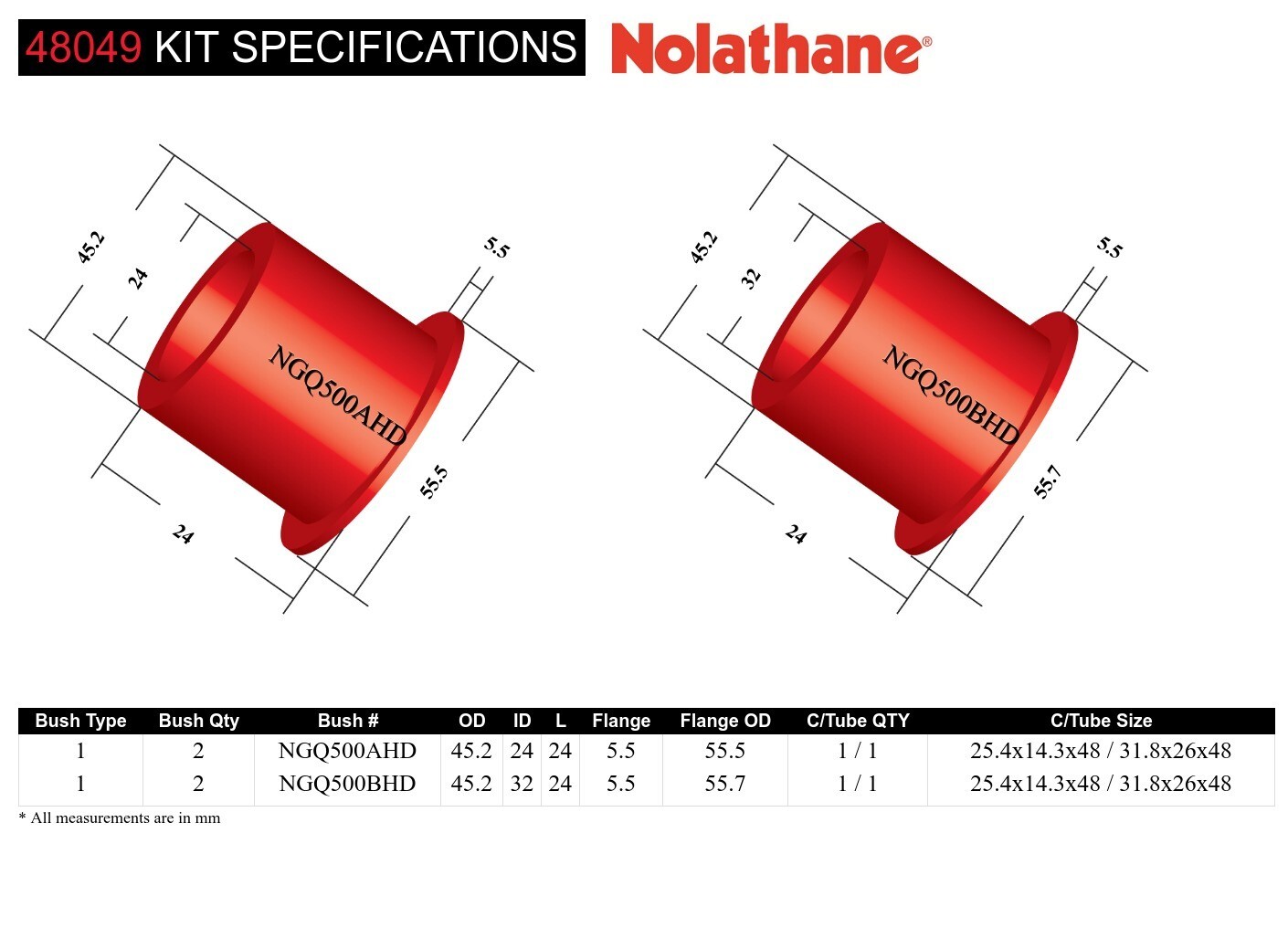 48049 KIT SPECIFICATIONS

Nolathane®

45.2
24
5.5
NGQ500AHD
55.5
24

45.2
32
5.5
NGQ500BHD
55.7
24

| Bush Type | Bush Qty | Bush # | OD | ID | L | Flange | Flange OD | C/Tube QTY | C/Tube Size |
|---|---|---|---|---|---|---|---|---|---|
| 1 | 2 | NGQ500AHD | 45.2 | 24 | 24 | 5.5 | 55.5 | 1 / 1 | 25.4x14.3x48 / 31.8x26x48 |
| 1 | 2 | NGQ500BHD | 45.2 | 32 | 24 | 5.5 | 55.7 | 1 / 1 | 25.4x14.3x48 / 31.8x26x48 |

* All measurements are in mm